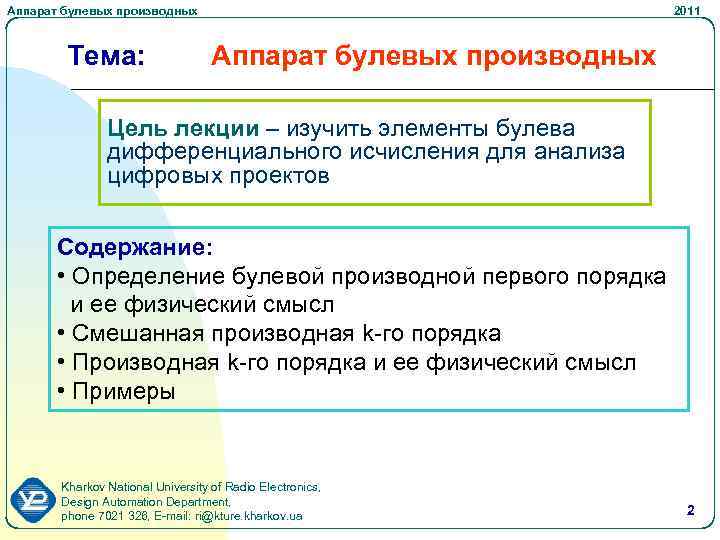 Аппарат булевых производных

2011

Тема: Аппарат булевых производных

Цель лекции – изучить элементы булева дифференциального исчисления для анализа цифровых проектов

Содержание:
• Определение булевой производной первого порядка и ее физический смысл
• Смешанная производная k-го порядка
• Производная k-го порядка и ее физический смысл
• Примеры

Kharkov National University of Radio Electronics, Design Automation Department, phone 7021 326, E-mail: ri@kture.kharkov.ua

2